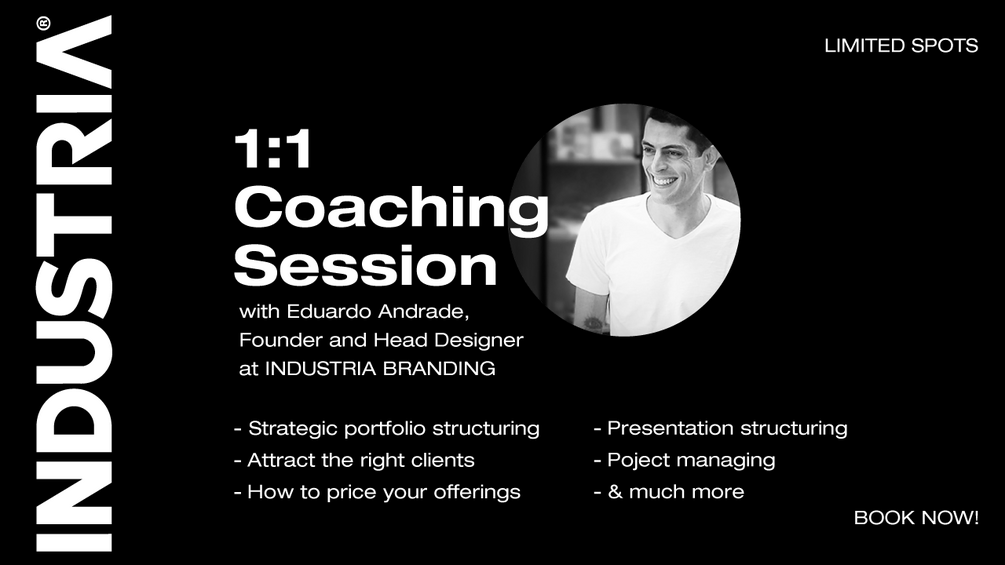 INDUSTRIA®

LIMITED SPOTS

1:1 Coaching Session

with Eduardo Andrade, Founder and Head Designer at INDUSTRIA BRANDING

- Strategic portfolio structuring
- Attract the right clients
- How to price your offerings

- Presentation structuring
- Poject managing
- & much more

BOOK NOW!